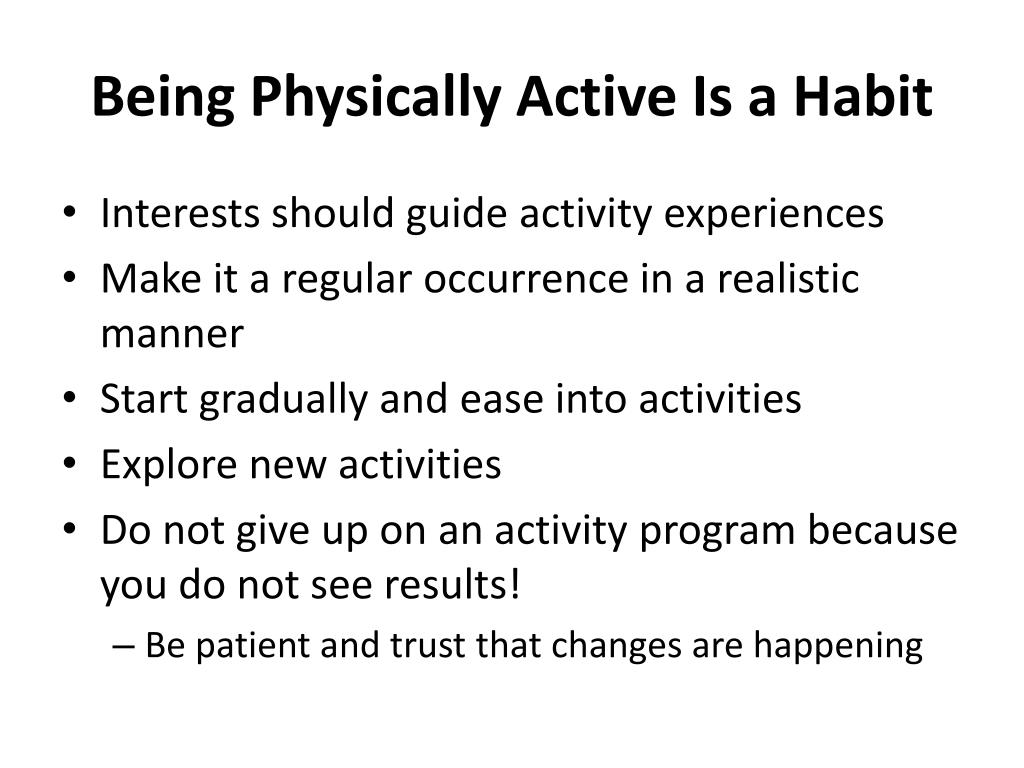 Being Physically Active Is a Habit

• Interests should guide activity experiences
• Make it a regular occurrence in a realistic manner
• Start gradually and ease into activities
• Explore new activities
• Do not give up on an activity program because you do not see results!
– Be patient and trust that changes are happening